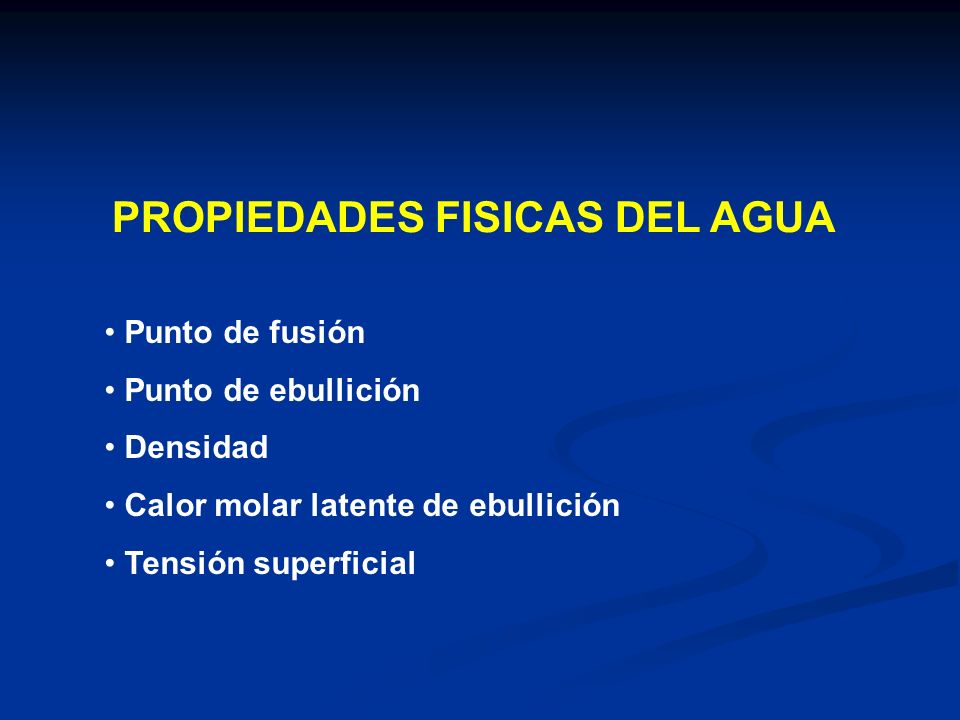 PROPIEDADES FISICAS DEL AGUA

• Punto de fusión
• Punto de ebullición
• Densidad
• Calor molar latente de ebullición
• Tensión superficial